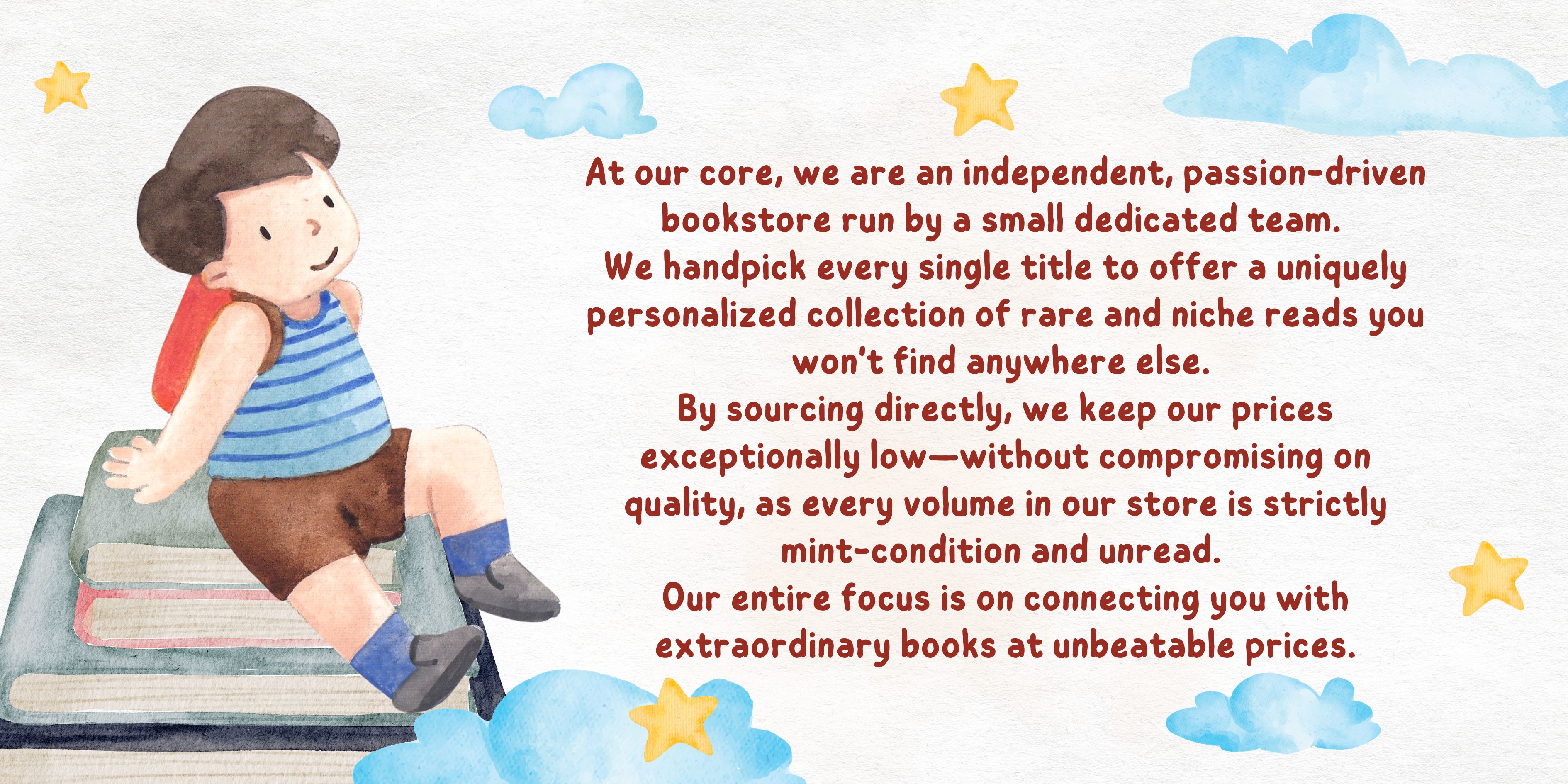 At our core, we are an independent, passion-driven bookstore run by a small dedicated team.
We handpick every single title to offer a uniquely personalized collection of rare and niche reads you won't find anywhere else.
By sourcing directly, we keep our prices exceptionally low—without compromising on quality, as every volume in our store is strictly mint-condition and unread.
Our entire focus is on connecting you with extraordinary books at unbeatable prices.